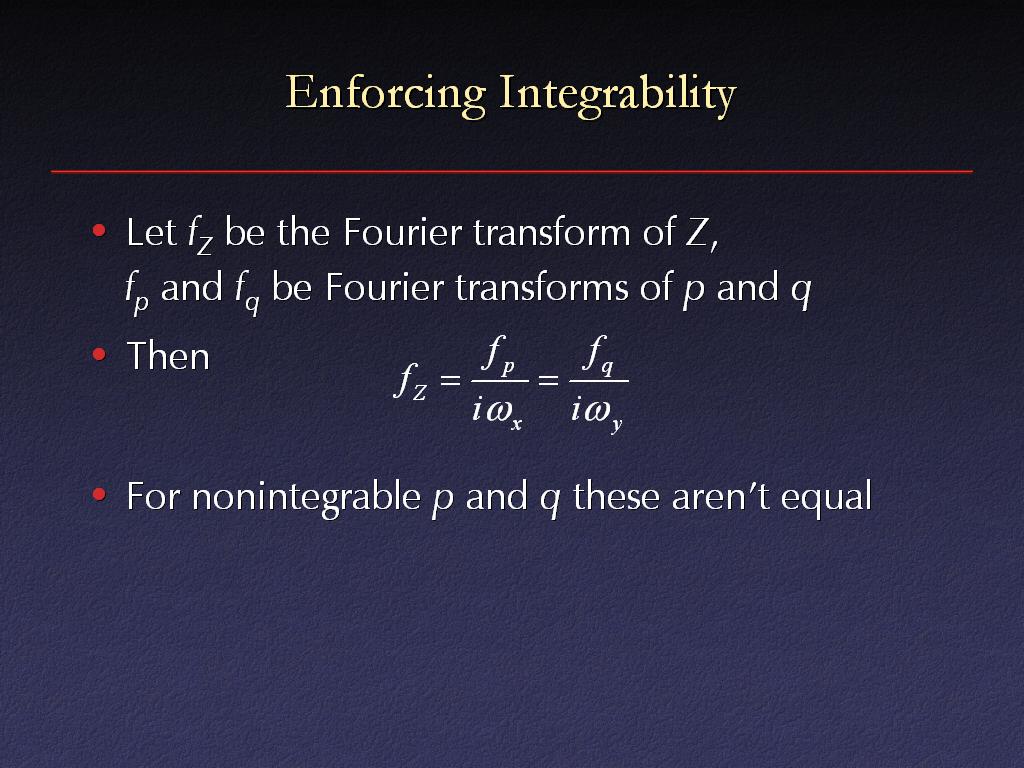 Enforcing Integrability

• Let $f_Z$ be the Fourier transform of $Z$, $f_p$ and $f_q$ be Fourier transforms of $p$ and $q$

• Then $f_Z = \frac{f_p}{i\omega_x} = \frac{f_q}{i\omega_y}$

• For nonintegrable $p$ and $q$ these aren't equal